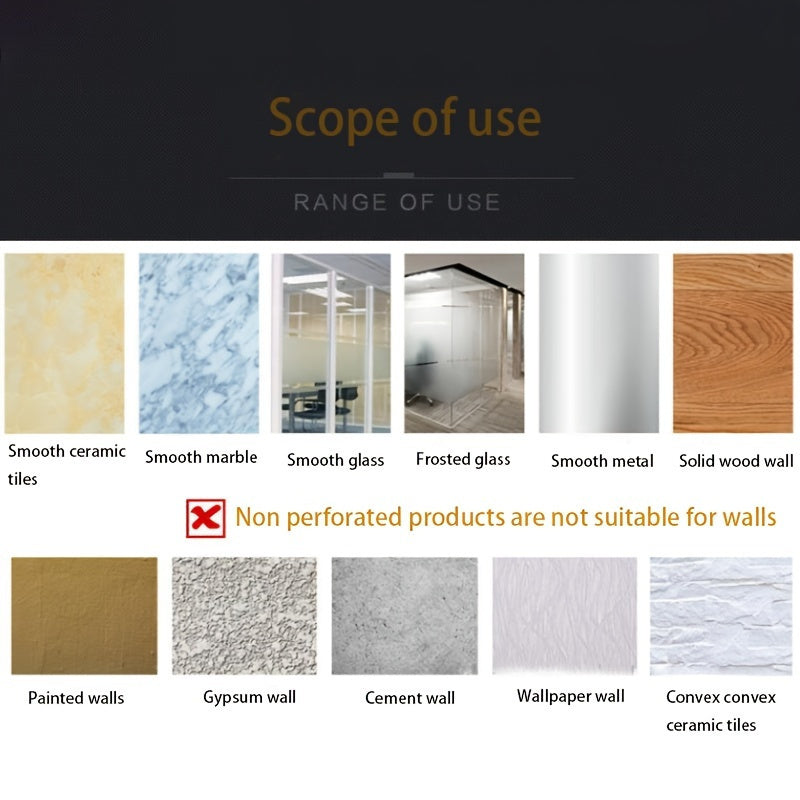 Scope of use

RANGE OF USE

Smooth ceramic tiles

Smooth marble

Smooth glass

Frosted glass

Smooth metal

Solid wood wall

Non perforated products are not suitable for walls

Painted walls

Gypsum wall

Cement wall

Wallpaper wall

Convex convex ceramic tiles